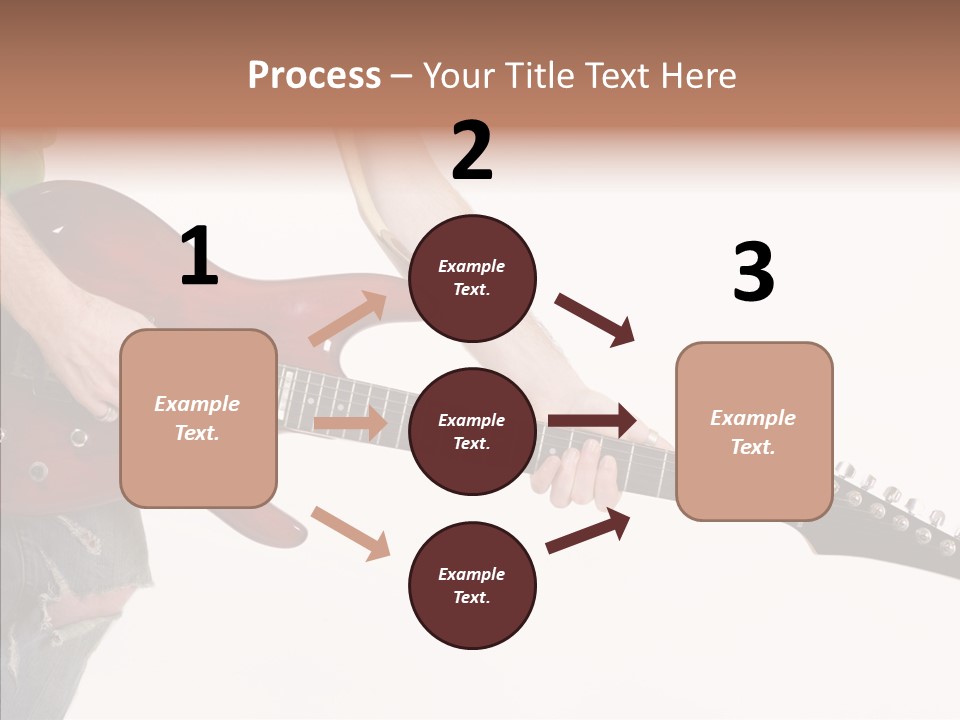 Process – Your Title Text Here

1

Example Text.

2

Example Text.

Example Text.

Example Text.

3

Example Text.